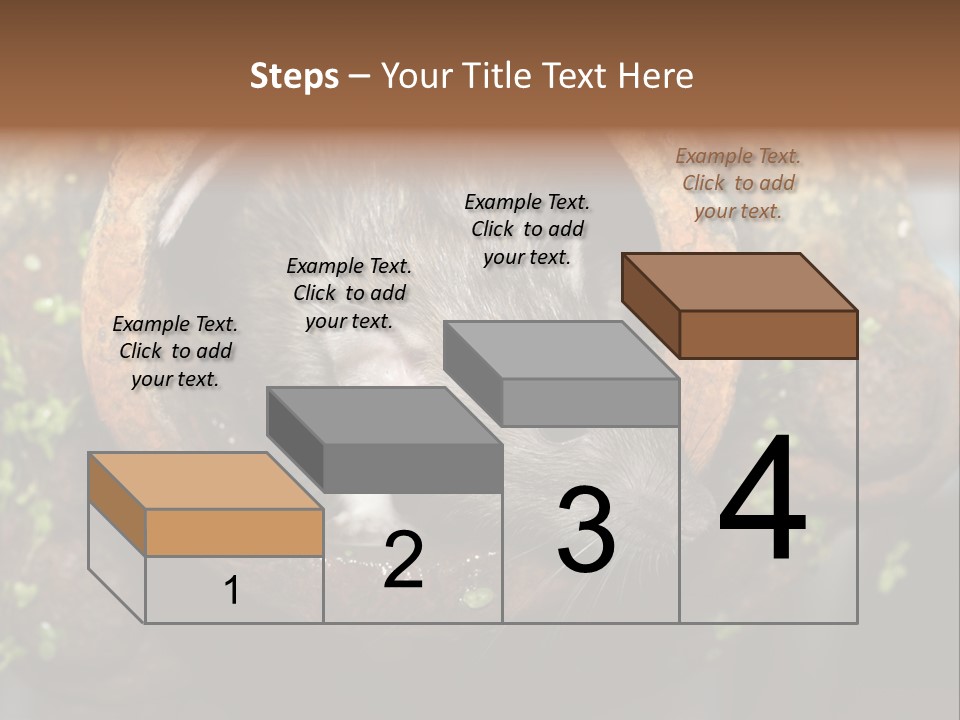 Steps – Your Title Text Here

Example Text. Click to add your text.

Example Text. Click to add your text.

Example Text. Click to add your text.

Example Text. Click to add your text.

1

2

3

4